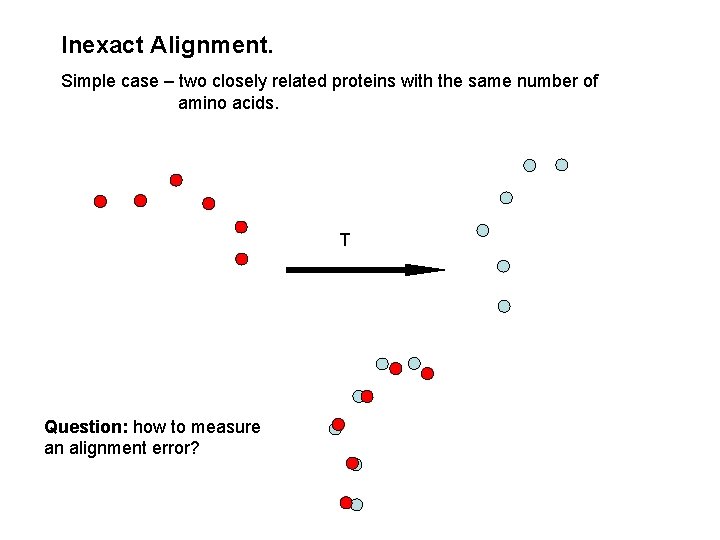 Inexact Alignment.

Simple case – two closely related proteins with the same number of amino acids.

T

Question: how to measure an alignment error?